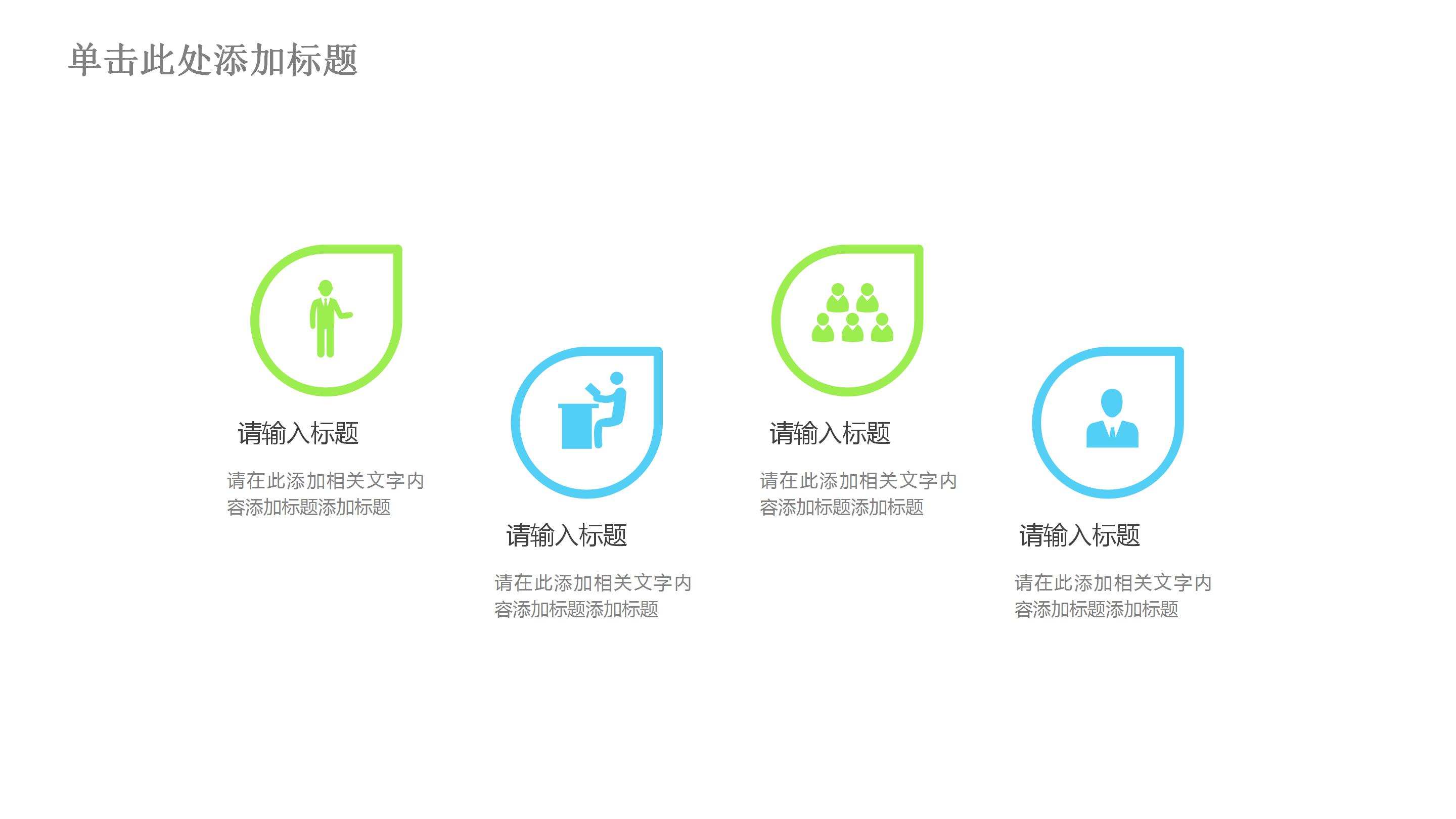 单击此处添加标题

请输入标题

请在此添加相关文字内容添加标题添加标题

请输入标题

请在此添加相关文字内容添加标题添加标题

请输入标题

请在此添加相关文字内容添加标题添加标题

请输入标题

请在此添加相关文字内容添加标题添加标题